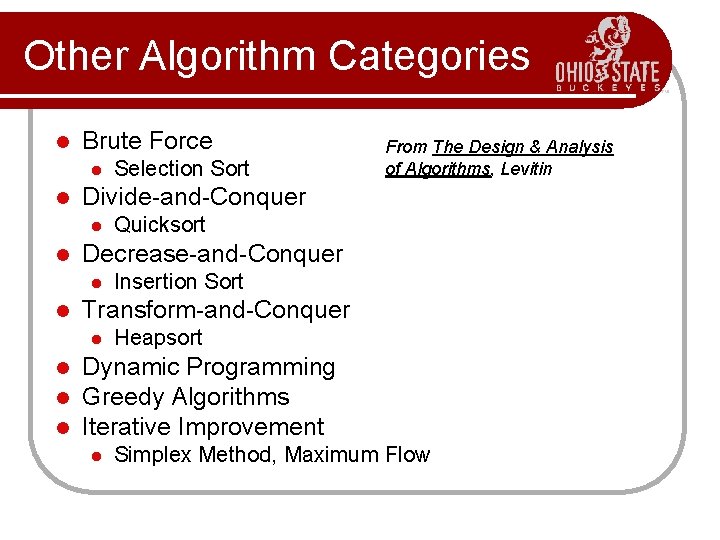 Other Algorithm Categories

OHIO STATE
BUCKEYES

- Brute Force
  - Selection Sort
- Divide-and-Conquer
  - Quicksort
- Decrease-and-Conquer
  - Insertion Sort
- Transform-and-Conquer
  - Heapsort
- Dynamic Programming
- Greedy Algorithms
- Iterative Improvement
  - Simplex Method, Maximum Flow

From The Design & Analysis of Algorithms, Levitin